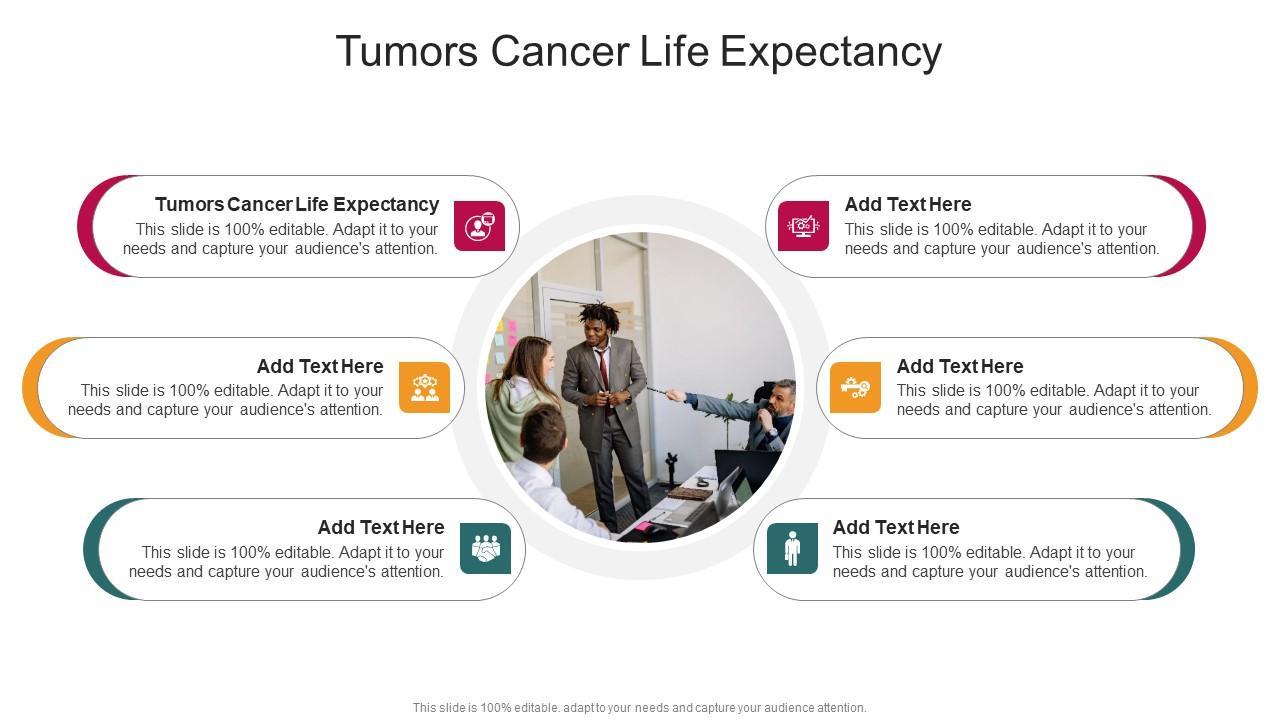 Tumors Cancer Life Expectancy

Tumors Cancer Life Expectancy
This slide is 100% editable. Adapt it to your needs and capture your audience's attention.

Add Text Here
This slide is 100% editable. Adapt it to your needs and capture your audience's attention.

Add Text Here
This slide is 100% editable. Adapt it to your needs and capture your audience's attention.

Add Text Here
This slide is 100% editable. Adapt it to your needs and capture your audience's attention.

Add Text Here
This slide is 100% editable. Adapt it to your needs and capture your audience's attention.

Add Text Here
This slide is 100% editable. Adapt it to your needs and capture your audience's attention.

This slide is 100% editable. adapt to your needs and capture your audience attention.